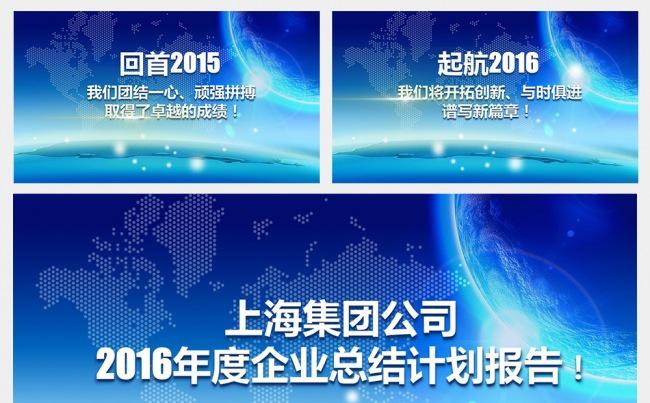 回首2015
我们团结一心、顽强拼搏
取得了卓越的成绩！

起航2016
我们将开拓创新、与时俱进
谱写新篇章！

上海集团公司
2016年度企业总结计划报告！